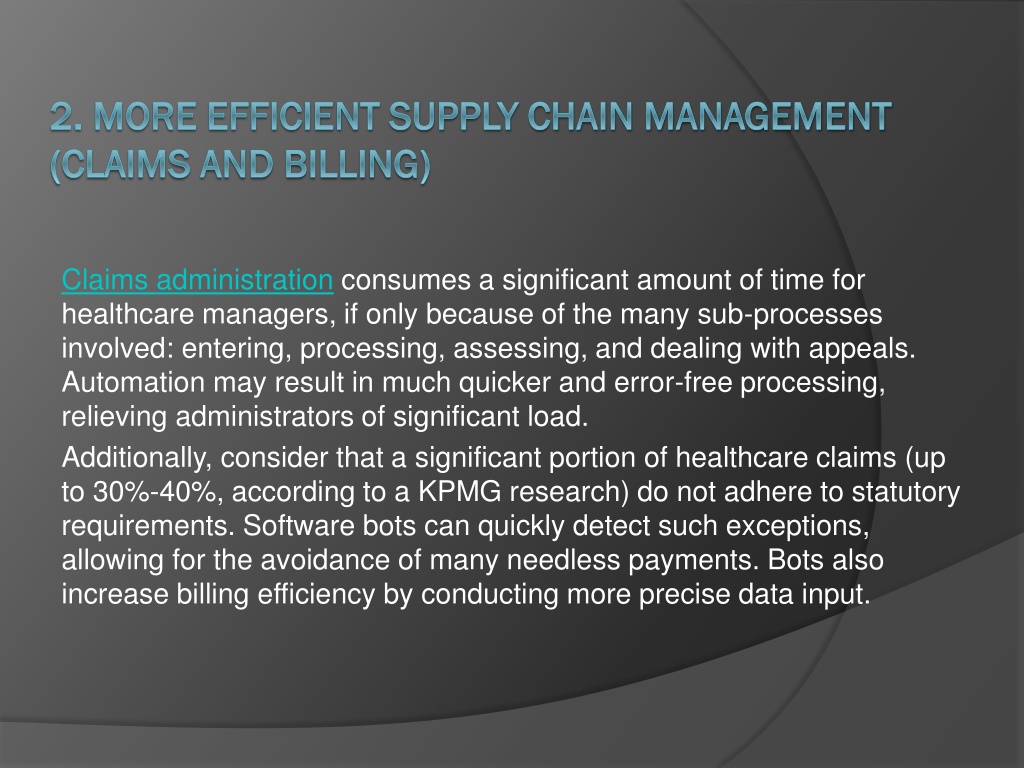 2. MORE EFFICIENT SUPPLY CHAIN MANAGEMENT (CLAIMS AND BILLING)

Claims administration consumes a significant amount of time for healthcare managers, if only because of the many sub-processes involved: entering, processing, assessing, and dealing with appeals. Automation may result in much quicker and error-free processing, relieving administrators of significant load.

Additionally, consider that a significant portion of healthcare claims (up to 30%-40%, according to a KPMG research) do not adhere to statutory requirements. Software bots can quickly detect such exceptions, allowing for the avoidance of many needless payments. Bots also increase billing efficiency by conducting more precise data input.